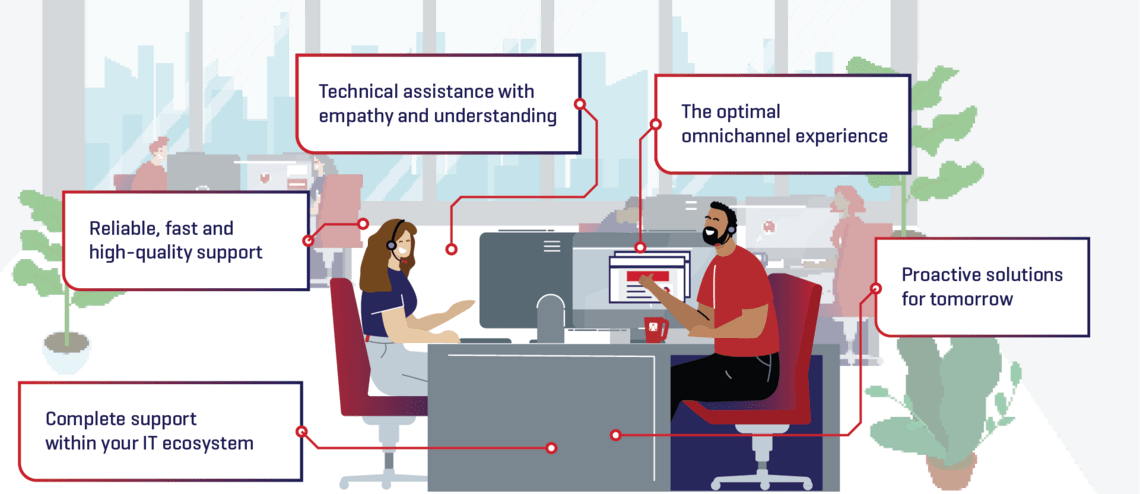 Technical assistance with empathy and understanding

The optimal omnichannel experience

Reliable, fast and high-quality support

Proactive solutions for tomorrow

Complete support within your IT ecosystem